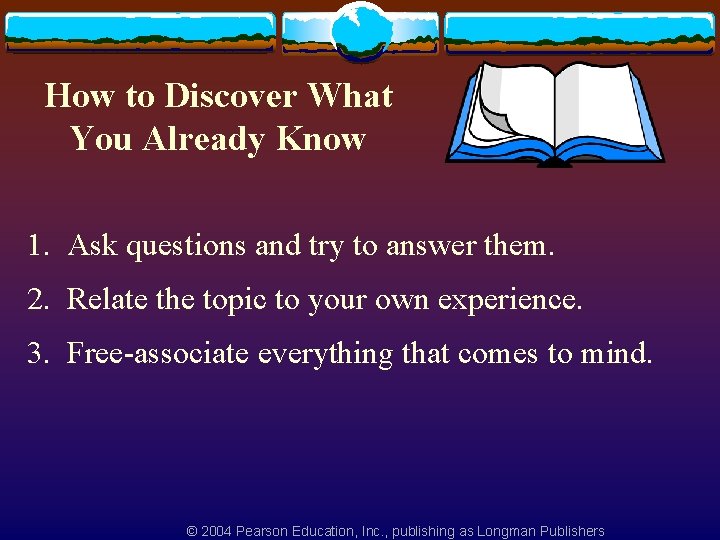 How to Discover What You Already Know

1. Ask questions and try to answer them.

2. Relate the topic to your own experience.

3. Free-associate everything that comes to mind.

© 2004 Pearson Education, Inc., publishing as Longman Publishers